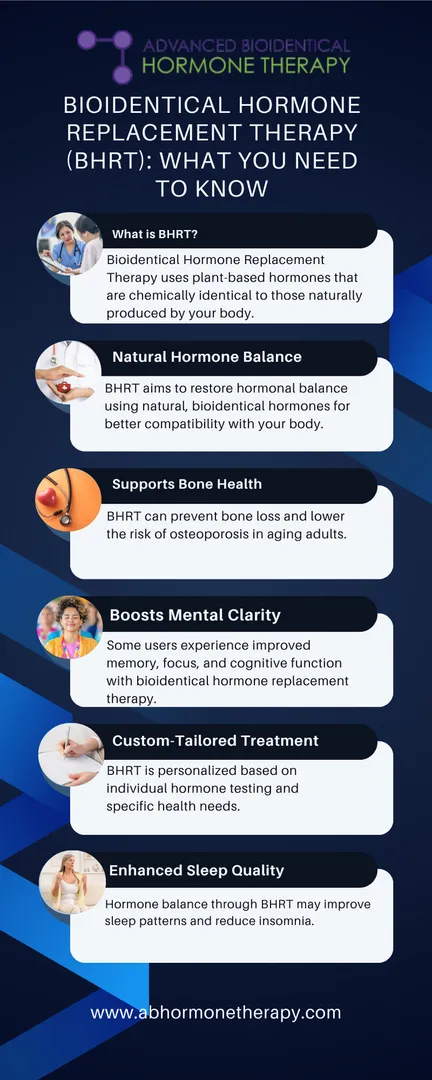 ADVANCED BIOIDENTICAL HORMONE THERAPY

BIOIDENTICAL HORMONE REPLACEMENT THERAPY (BHRT): WHAT YOU NEED TO KNOW

What is BHRT?

Bioidentical Hormone Replacement Therapy uses plant-based hormones that are chemically identical to those naturally produced by your body.

Natural Hormone Balance

BHRT aims to restore hormonal balance using natural, bioidentical hormones for better compatibility with your body.

Supports Bone Health

BHRT can prevent bone loss and lower the risk of osteoporosis in aging adults.

Boosts Mental Clarity

Some users experience improved memory, focus, and cognitive function with bioidentical hormone replacement therapy.

Custom-Tailored Treatment

BHRT is personalized based on individual hormone testing and specific health needs.

Enhanced Sleep Quality

Hormone balance through BHRT may improve sleep patterns and reduce insomnia.

www.abhormonetherapy.com